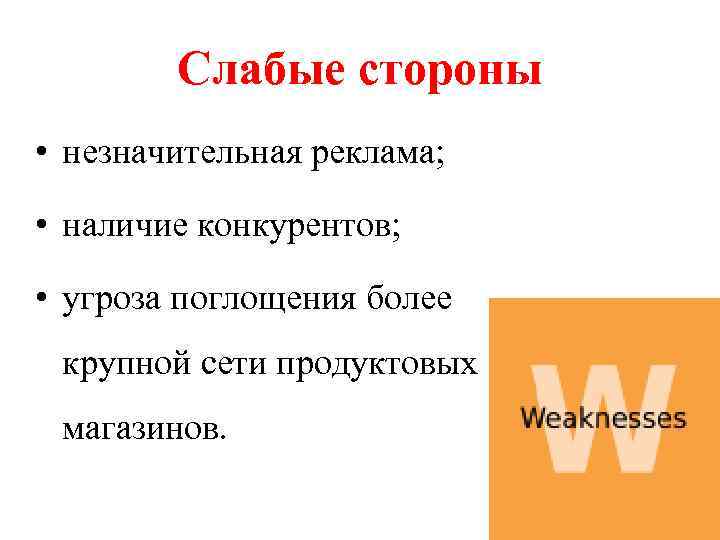 Слабые стороны

• незначительная реклама;

• наличие конкурентов;

• угроза поглощения более крупной сети продуктовых магазинов.

W

Weaknesses